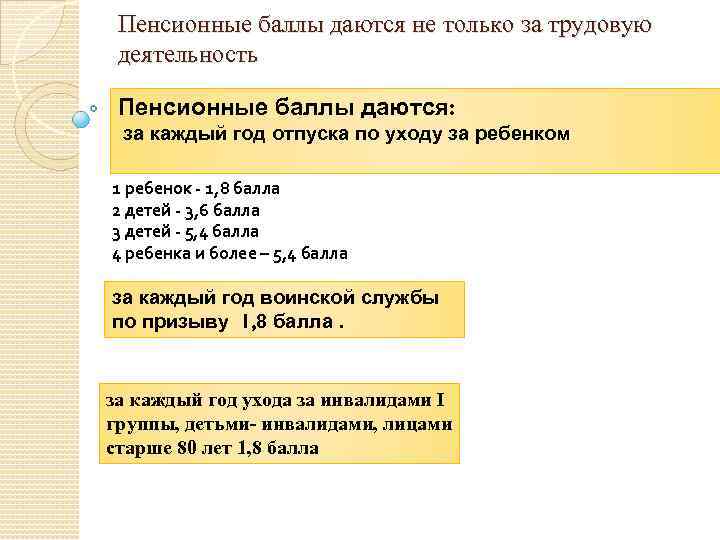 Пенсионные баллы даются не только за трудовую деятельность

Пенсионные баллы даются:
за каждый год отпуска по уходу за ребенком

1 ребенок - 1,8 балла
2 детей - 3,6 балла
3 детей - 5,4 балла
4 ребенка и более – 5,4 балла

за каждый год воинской службы по призыву I,8 балла .

за каждый год ухода за инвалидами I группы, детьми- инвалидами, лицами старше 80 лет 1,8 балла